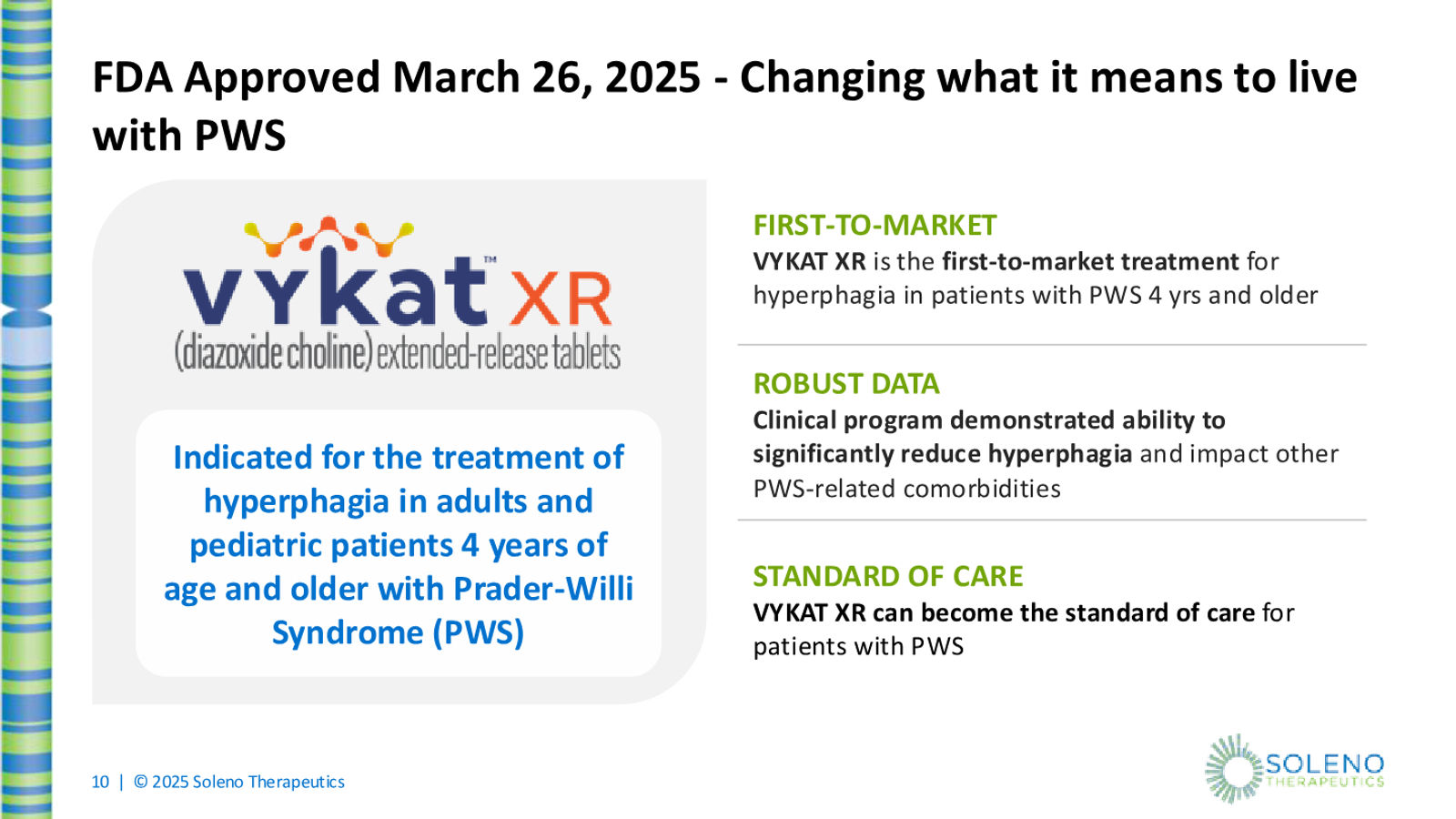 FDA Approved March 26, 2025 - Changing what it means to live with PWS

vykat™ XR
(diazoxide choline) extended-release tablets

Indicated for the treatment of hyperphagia in adults and pediatric patients 4 years of age and older with Prader-Willi Syndrome (PWS)

FIRST-TO-MARKET
VYKAT XR is the first-to-market treatment for hyperphagia in patients with PWS 4 yrs and older

ROBUST DATA
Clinical program demonstrated ability to significantly reduce hyperphagia and impact other PWS-related comorbidities

STANDARD OF CARE
VYKAT XR can become the standard of care for patients with PWS

10 | © 2025 Soleno Therapeutics

SOLENO THERAPEUTICS